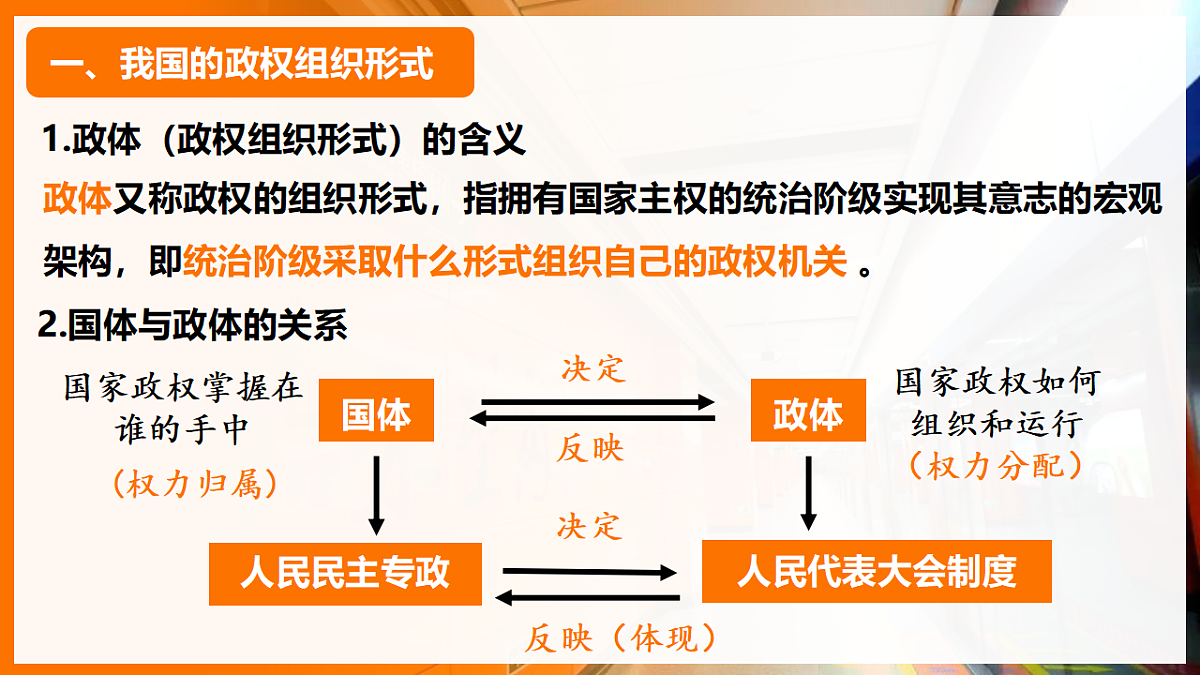 一、我国的政权组织形式

1.政体（政权组织形式）的含义

政体又称政权的组织形式，指拥有国家主权的统治阶级实现其意志的宏观架构，即统治阶级采取什么形式组织自己的政权机关 。

2.国体与政体的关系

国家政权掌握在谁的手中

（权力归属）

国体

决定

反映

政体

国家政权如何组织和运行

（权力分配）

人民民主专政

决定

反映（体现）

人民代表大会制度